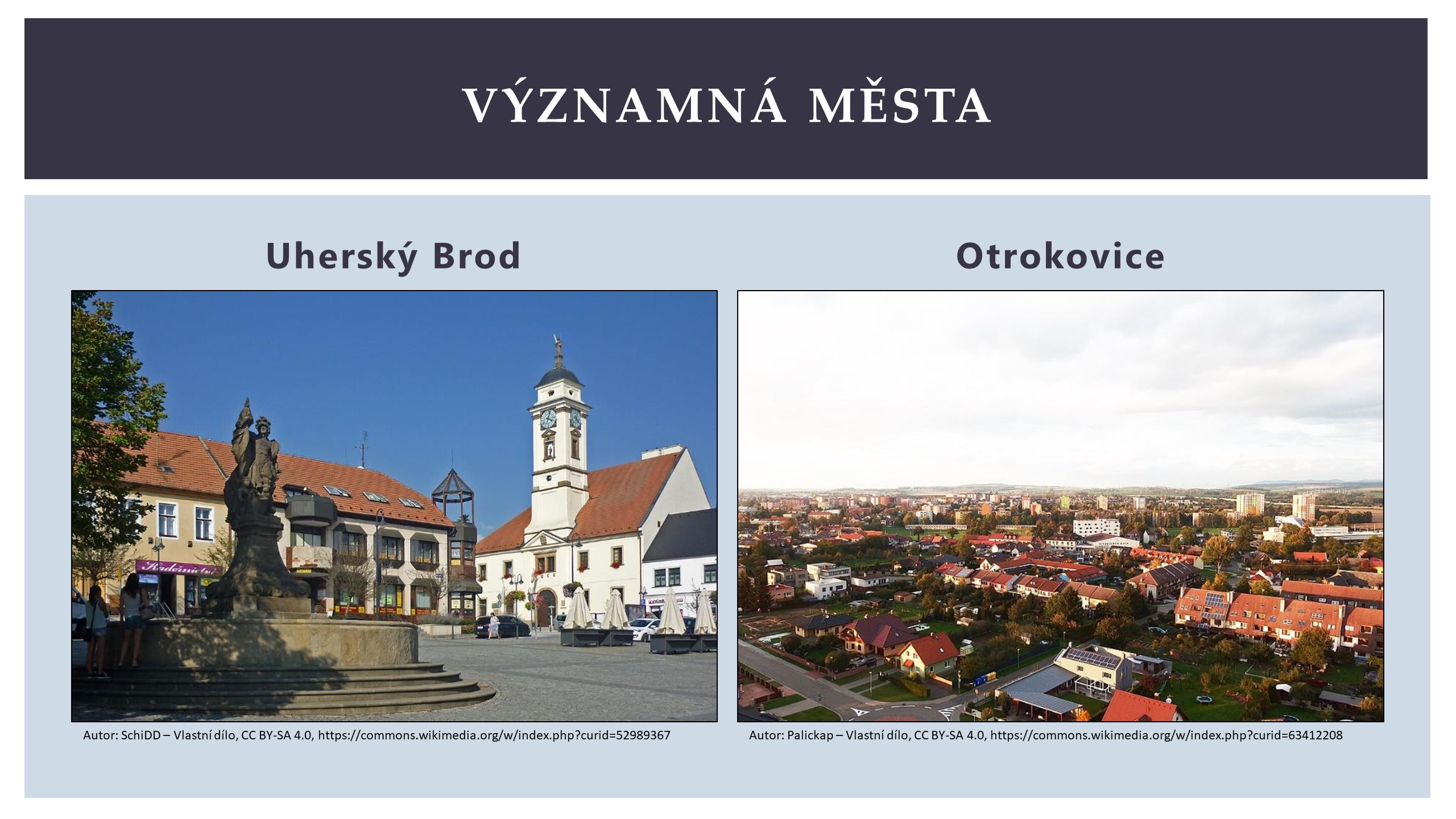 VÝZNAMNÁ MĚSTA

Uherský Brod

Kadeřnictví

Autor: SchiDD – Vlastní dílo, CC BY-SA 4.0, https://commons.wikimedia.org/w/index.php?curid=52989367

Otrokovice

Autor: Palickap – Vlastní dílo, CC BY-SA 4.0, https://commons.wikimedia.org/w/index.php?curid=63412208